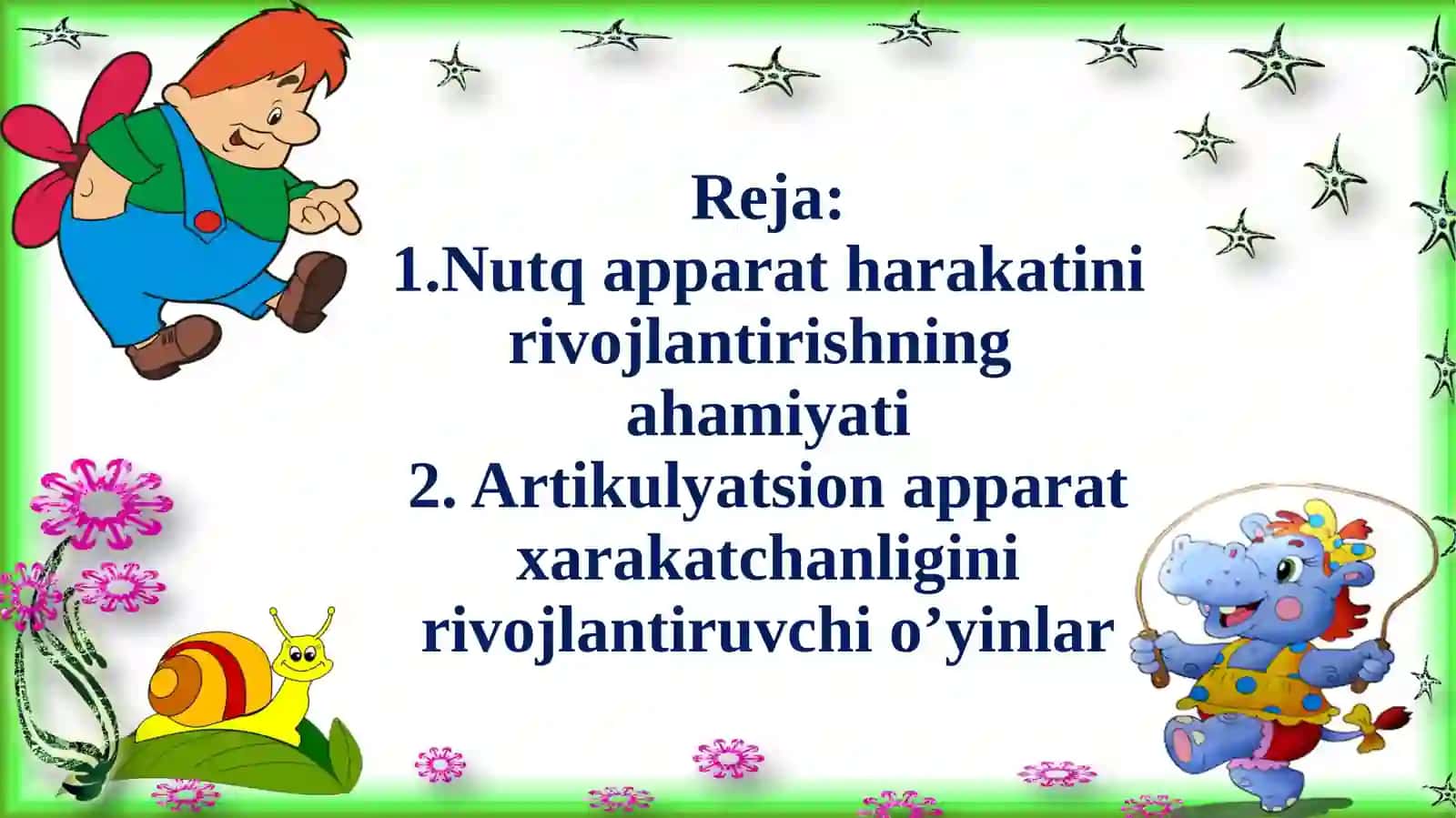 Reja:
1.Nutq apparat harakatini rivojlantirishning ahamiyati
2. Artikulyatsion apparat xarakatchanligini rivojlantiruvchi o’yinlar